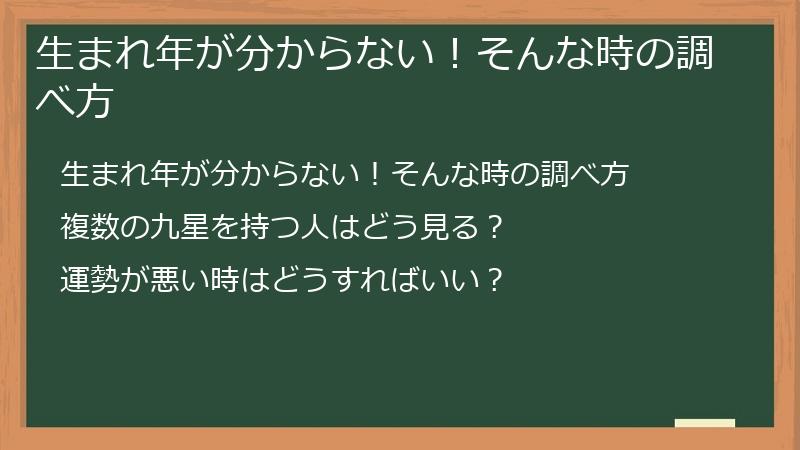 生まれ年が分からない！そんな時の調べ方

生まれ年が分からない！そんな時の調べ方

複数の九星を持つ人はどう見る？

運勢が悪い時はどうすればいい？